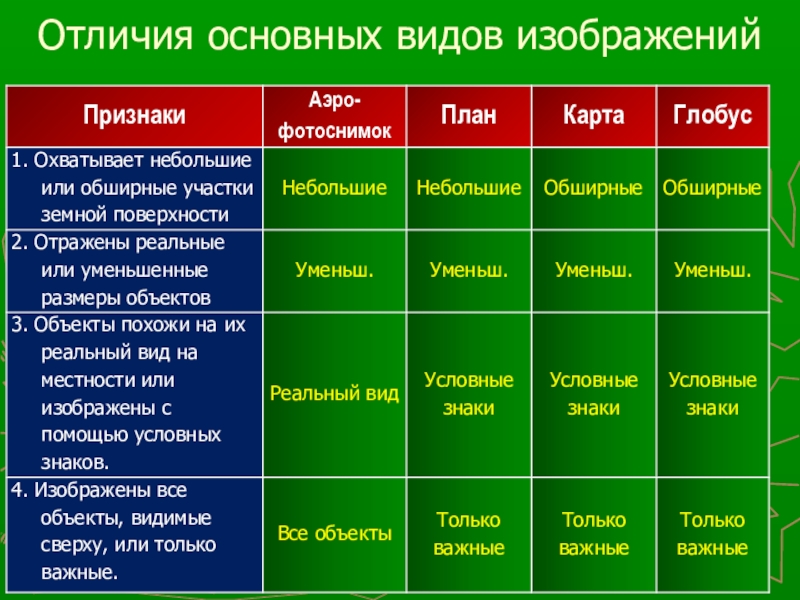 Отличия основных видов изображений

| Признаки | Аэро-фотоснимок | План | Карта | Глобус |
|---|---|---|---|---|
| 1. Охватывает небольшие или обширные участки земной поверхности | Небольшие | Небольшие | Обширные | Обширные |
| 2. Отражены реальные или уменьшенные размеры объектов | Уменьш. | Уменьш. | Уменьш. | Уменьш. |
| 3. Объекты похожи на их реальный вид на местности или изображены с помощью условных знаков. | Реальный вид | Условные знаки | Условные знаки | Условные знаки |
| 4. Изображены все объекты, видимые сверху, или только важные. | Все объекты | Только важные | Только важные | Только важные |